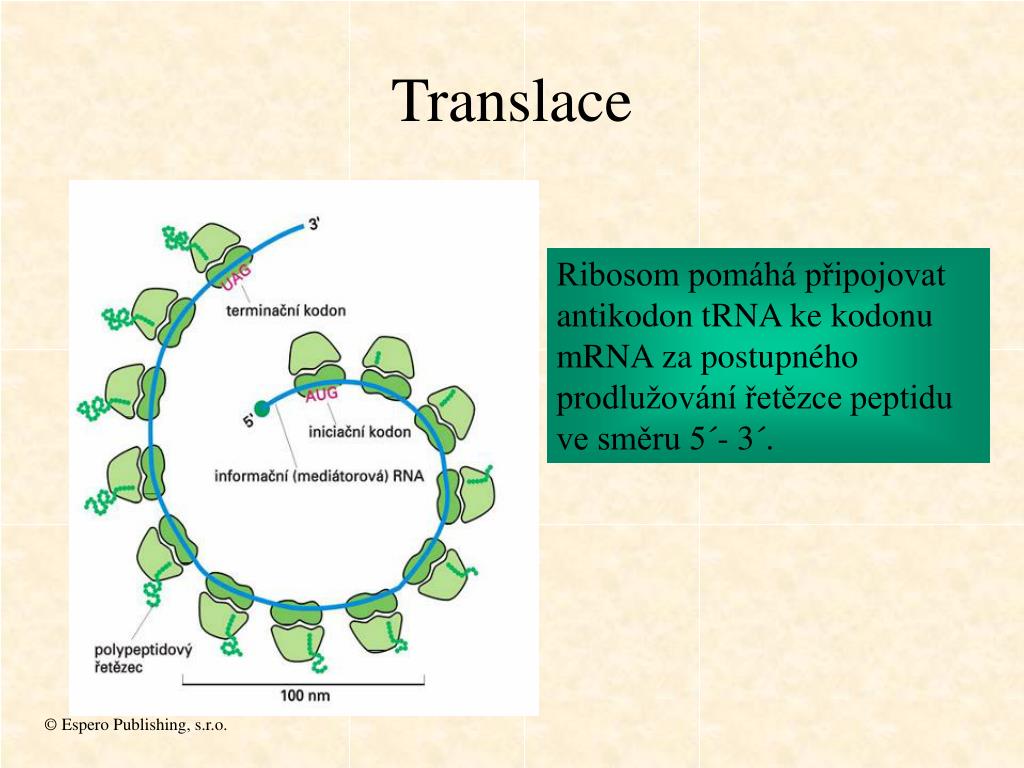 Translace

3'

UAG

terminační kodon

AUG

5'

iniciační kodon

informační (mediátorová) RNA

polypeptidový řetězec

100 nm

Ribosom pomáhá připojovat antikodon tRNA ke kodonu mRNA za postupného prodlužování řetězce peptidu ve směru 5´- 3´.

© Espero Publishing, s.r.o.